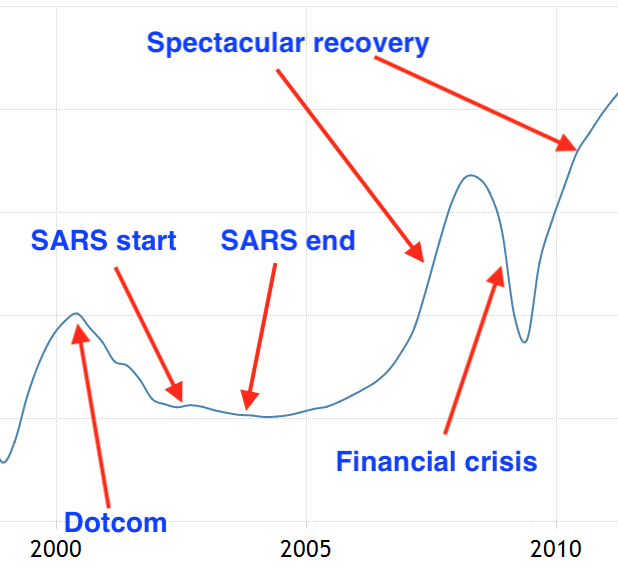 Spectacular recovery

SARS start

SARS end

Financial crisis

Dotcom

2000

2005

2010